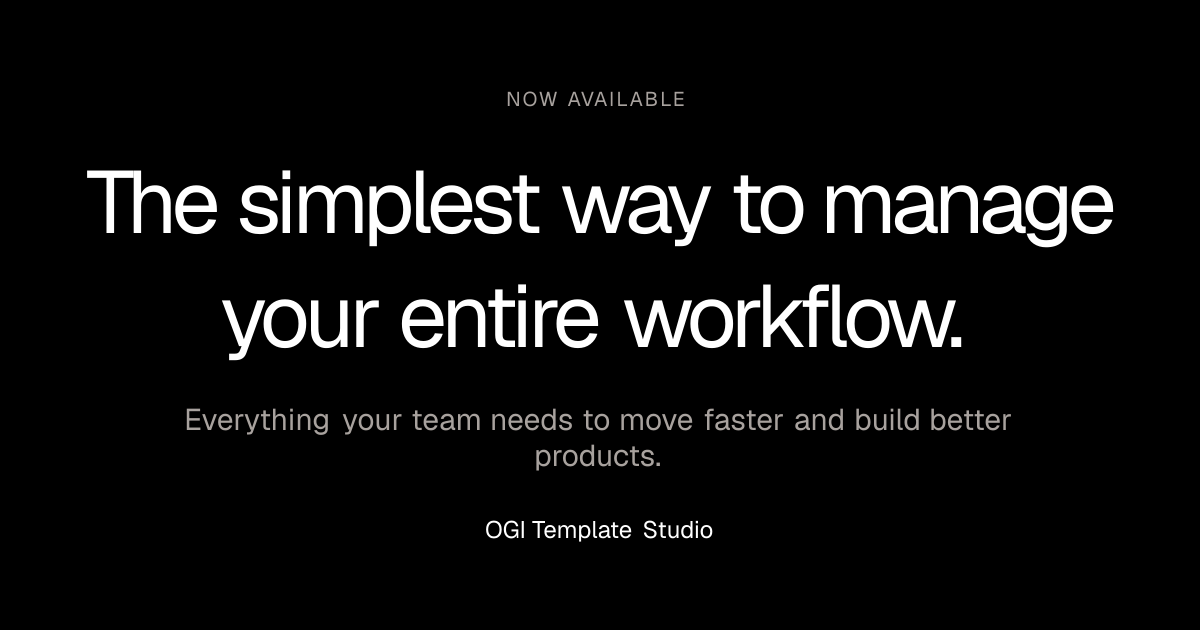 NOW AVAILABLE

The simplest way to manage your entire workflow.

Everything your team needs to move faster and build better products.

OGI Template Studio